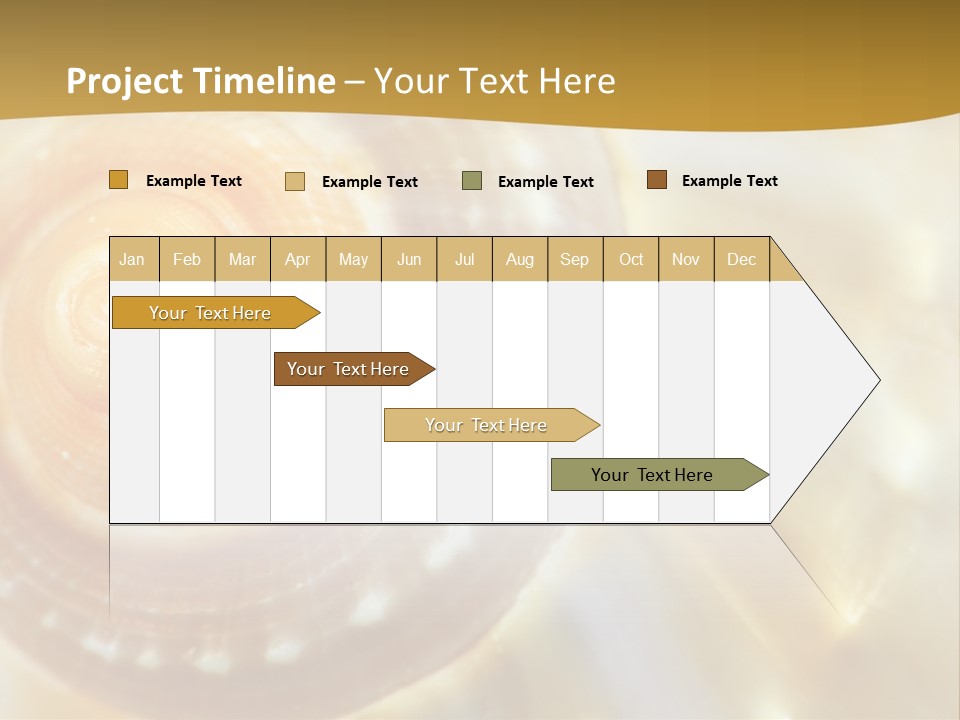 Project Timeline – Your Text Here

Example Text Example Text Example Text Example Text

| Jan | Feb | Mar | Apr | May | Jun | Jul | Aug | Sep | Oct | Nov | Dec |
|---|---|---|---|---|---|---|---|---|---|---|---|

Your Text Here

Your Text Here

Your Text Here

Your Text Here